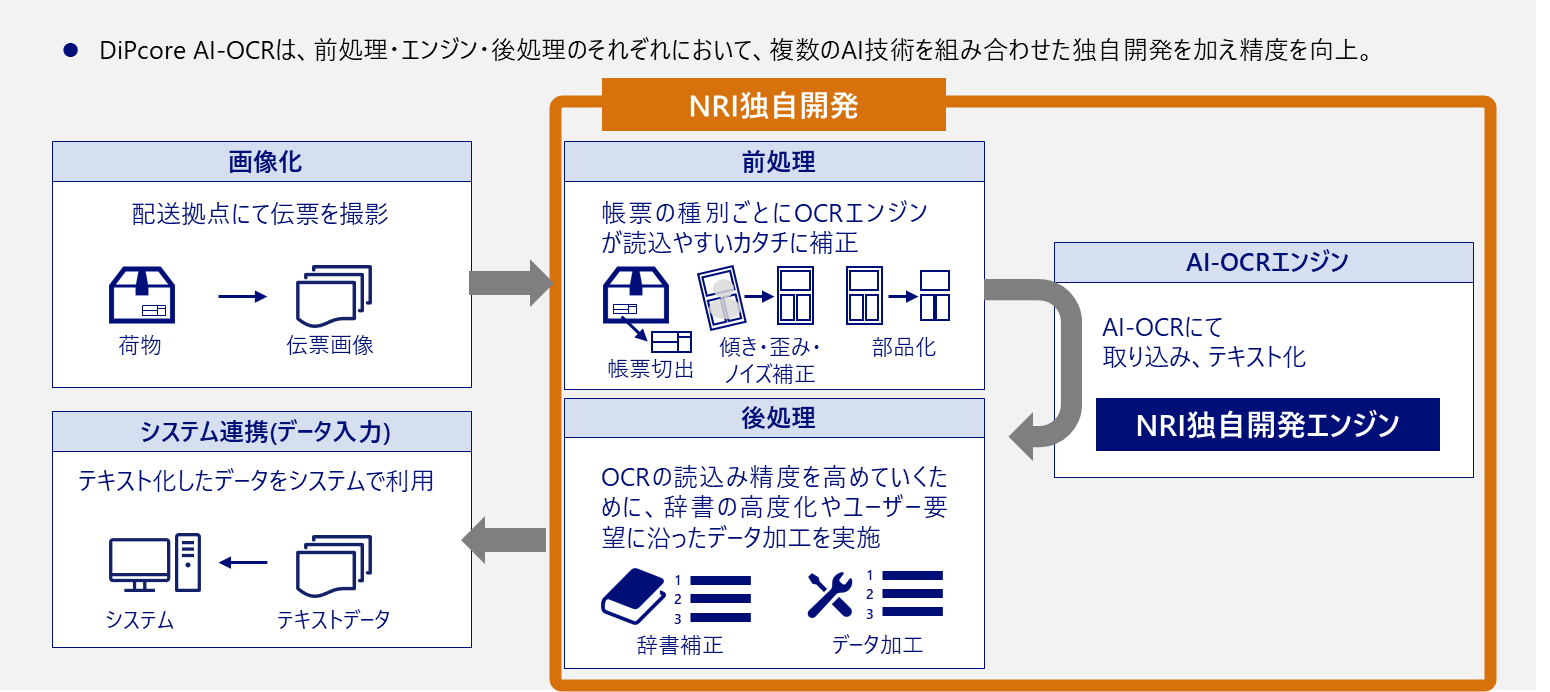 ● DiPcore AI-OCRは、前処理・エンジン・後処理のそれぞれにおいて、複数のAI技術を組み合わせた独自開発を加え精度を向上。

NRI独自開発

画像化

配送拠点にて伝票を撮影

荷物

伝票画像

前処理

帳票の種別ごとにOCRエンジンが読込やすいカタチに補正

帳票切出

傾き・歪み・ノイズ補正

部品化

AI-OCRエンジン

AI-OCRにて取り込み、テキスト化

NRI独自開発エンジン

後処理

OCRの読込み精度を高めていくために、辞書の高度化やユーザー要望に沿ったデータ加工を実施

1
2
3

辞書補正

1
2
3

データ加工

システム連携(データ入力)

テキスト化したデータをシステムで利用

システム

テキストデータ